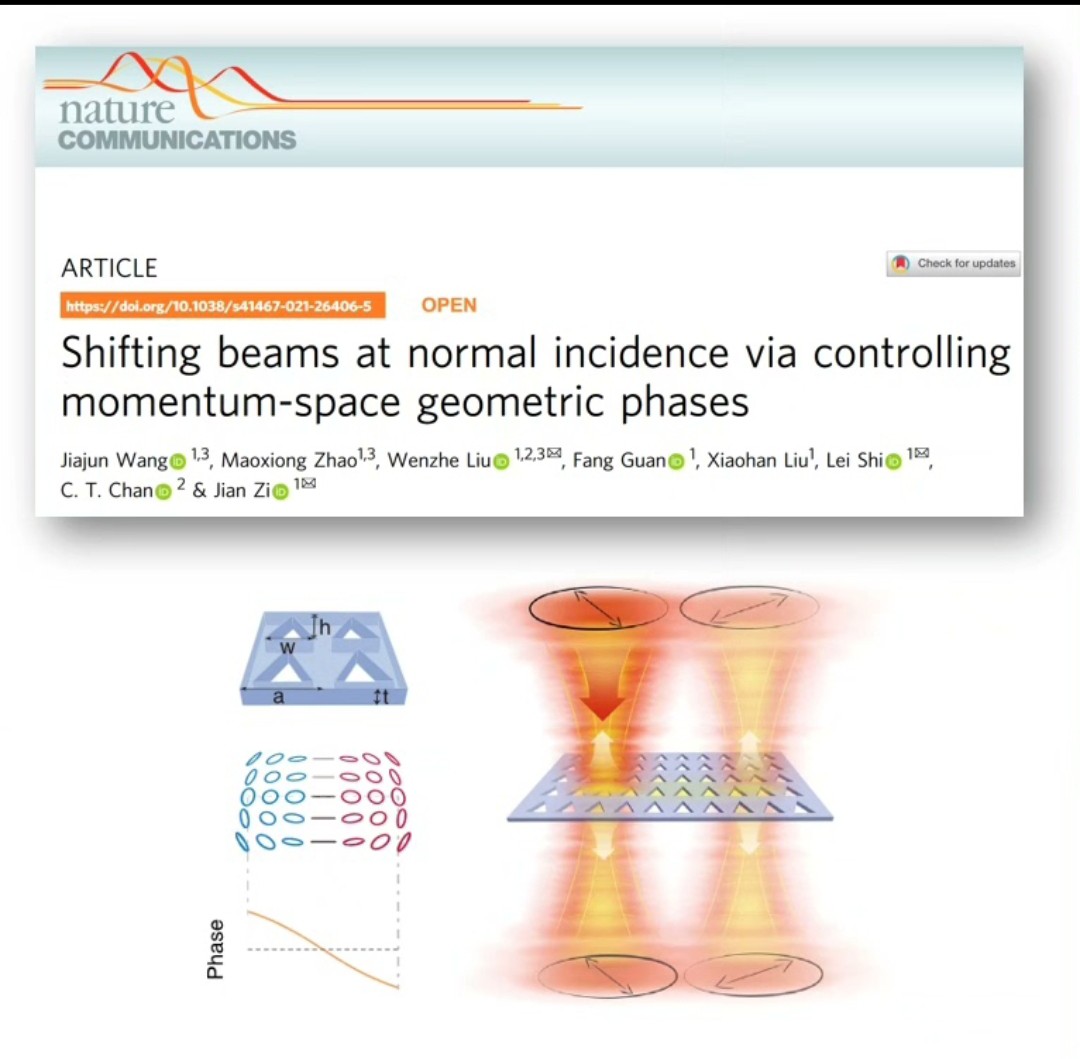 nature COMMUNICATIONS

ARTICLE

Check for updates

https://doi.org/10.1038/s41467-021-26406-5 OPEN

Shifting beams at normal incidence via controlling momentum-space geometric phases

Jiajun Wang $^{1,3}$, Maoxiong Zhao$^{1,3}$, Wenzhe Liu $^{1,2,3✉}$, Fang Guan $^{1}$, Xiaohan Liu$^{1}$, Lei Shi $^{1✉}$, C. T. Chan $^{2}$ & Jian Zi $^{1✉}$

h
w
a
t

Phase